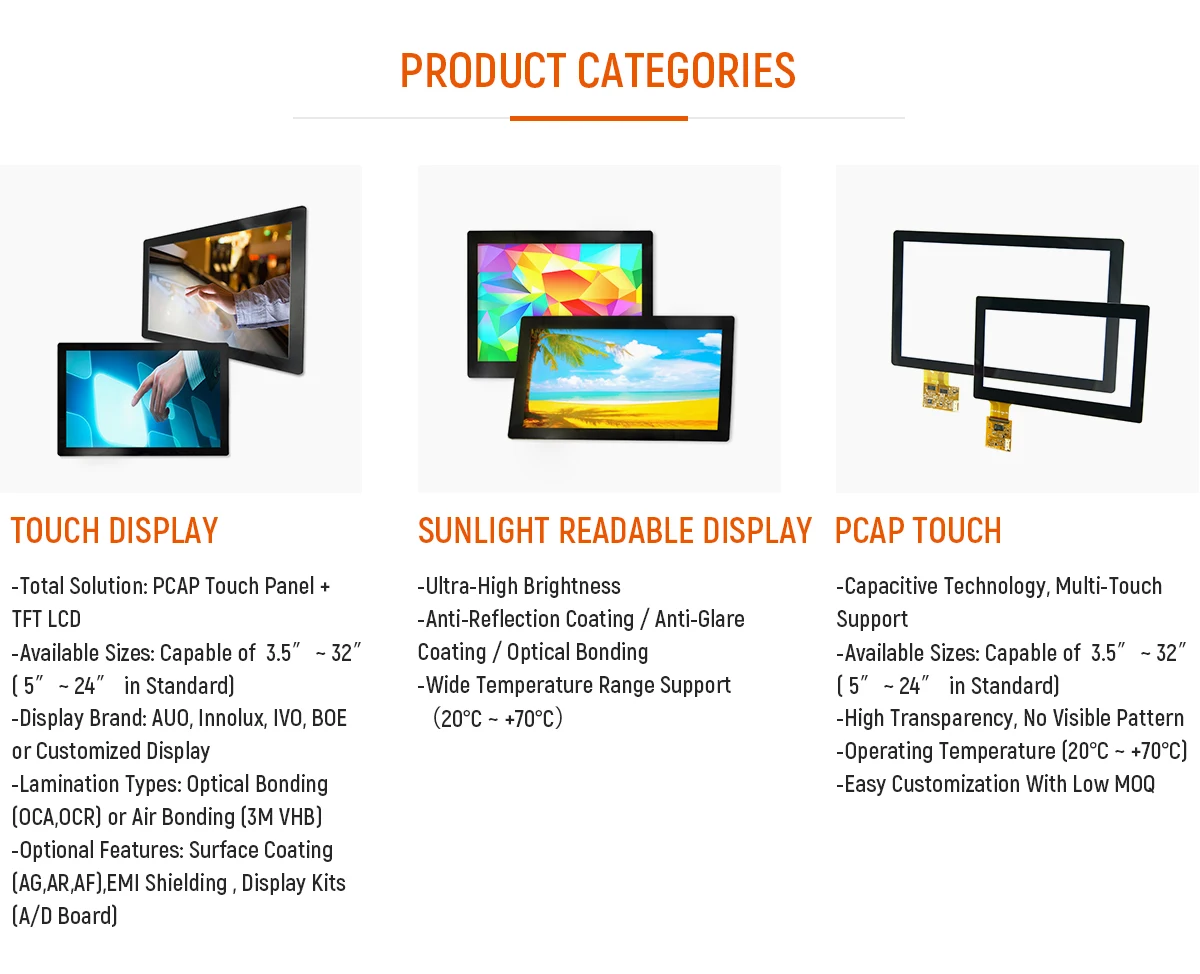 PRODUCT CATEGORIES

TOUCH DISPLAY

-Total Solution: PCAP Touch Panel + TFT LCD
-Available Sizes: Capable of 3.5″ ~ 32″ ( 5″ ~ 24″ in Standard)
-Display Brand: AUO, Innolux, IVO, BOE or Customized Display
-Lamination Types: Optical Bonding (OCA,OCR) or Air Bonding (3M VHB)
-Optional Features: Surface Coating (AG,AR,AF),EMI Shielding , Display Kits (A/D Board)

SUNLIGHT READABLE DISPLAY

-Ultra-High Brightness
-Anti-Reflection Coating / Anti-Glare Coating / Optical Bonding
-Wide Temperature Range Support (20°C ~ +70°C)

PCAP TOUCH

-Capacitive Technology, Multi-Touch Support
-Available Sizes: Capable of 3.5″ ~ 32″ ( 5″ ~ 24″ in Standard)
-High Transparency, No Visible Pattern
-Operating Temperature (20°C ~ +70°C)
-Easy Customization With Low MOQ